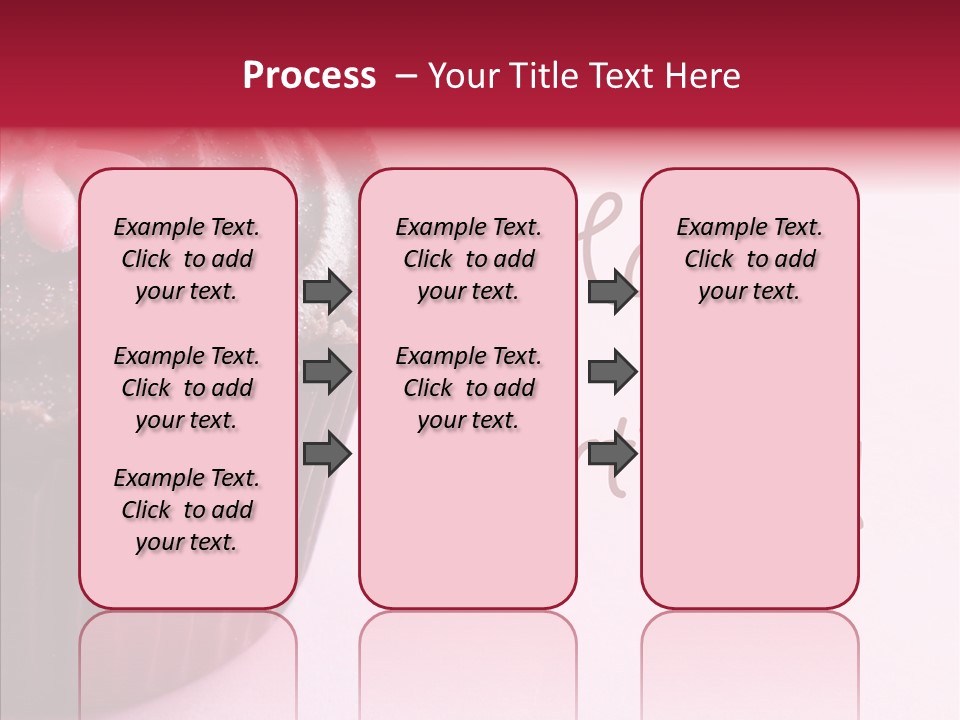 Process – Your Title Text Here

Example Text. Click to add your text.

Example Text. Click to add your text.

Example Text. Click to add your text.

Example Text. Click to add your text.

Example Text. Click to add your text.

Example Text. Click to add your text.